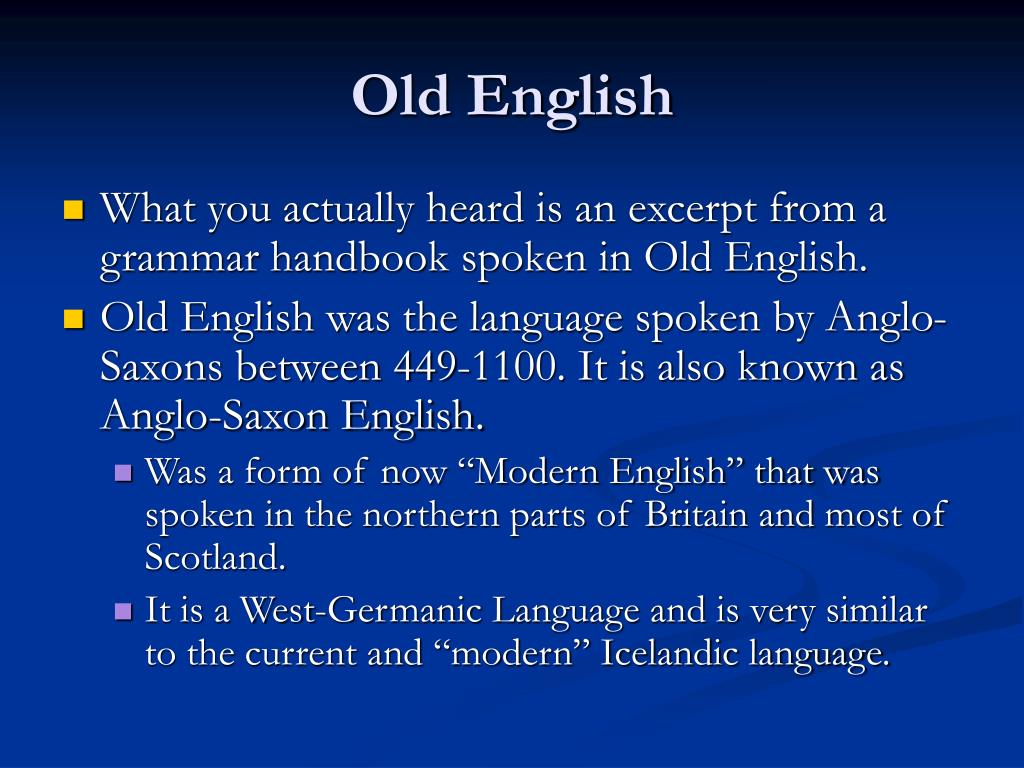 Old English

What you actually heard is an excerpt from a grammar handbook spoken in Old English.

Old English was the language spoken by Anglo-Saxons between 449-1100. It is also known as Anglo-Saxon English.

Was a form of now “Modern English” that was spoken in the northern parts of Britain and most of Scotland.

It is a West-Germanic Language and is very similar to the current and “modern” Icelandic language.